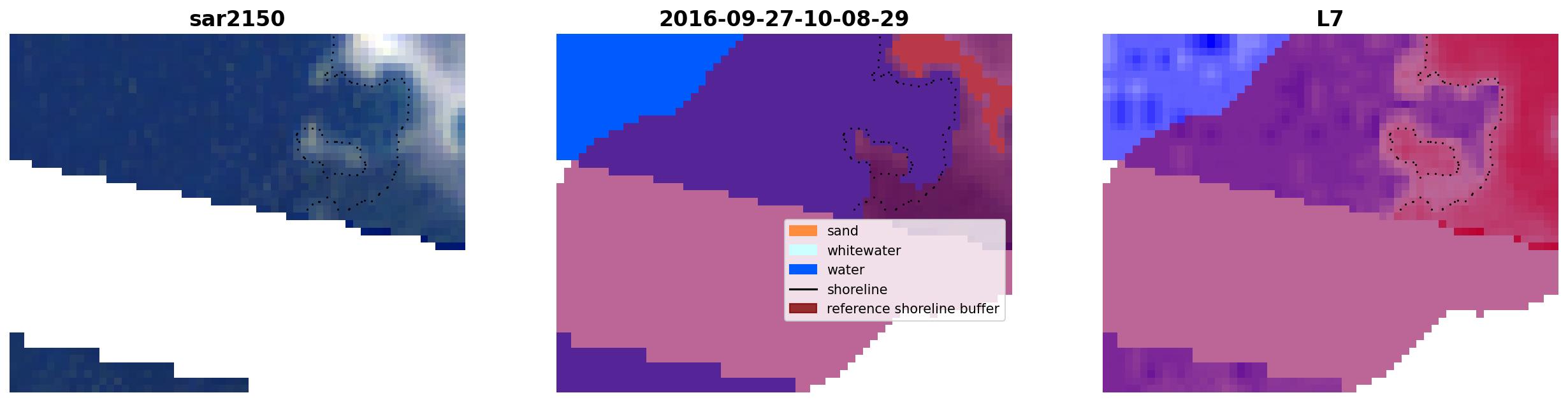 sar2150

2016-09-27-10-08-29

sand
whitewater
water
shoreline
reference shoreline buffer

L7